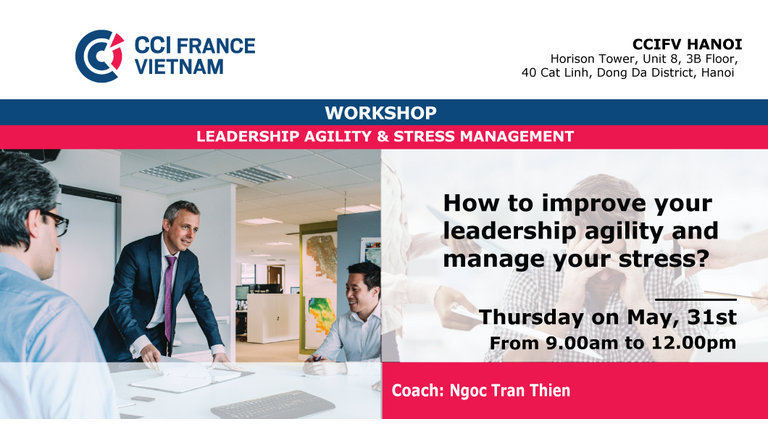 CCI FRANCE VIETNAM

CCIFV HANOI
Horison Tower, Unit 8, 3B Floor,
40 Cat Linh, Dong Da District, Hanoi

WORKSHOP

LEADERSHIP AGILITY & STRESS MANAGEMENT

How to improve your leadership agility and manage your stress?

Thursday on May, 31st
From 9.00am to 12.00pm

Coach: Ngoc Tran Thien